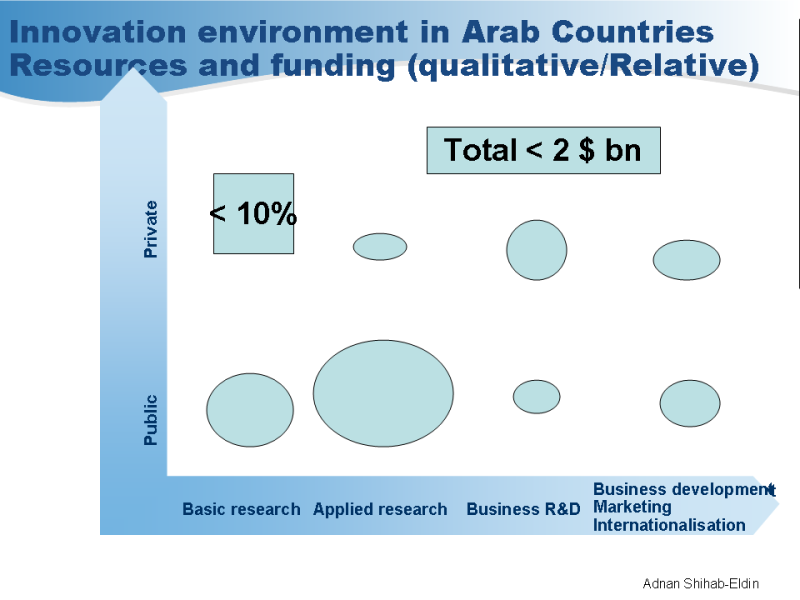 Innovation environment in Arab Countries
Resources and funding (qualitative/Relative)

Total < 2 $ bn

< 10%

Private

Public

Basic research Applied research Business R&D Business development
Marketing
Internationalisation

Adnan Shihab-Eldin